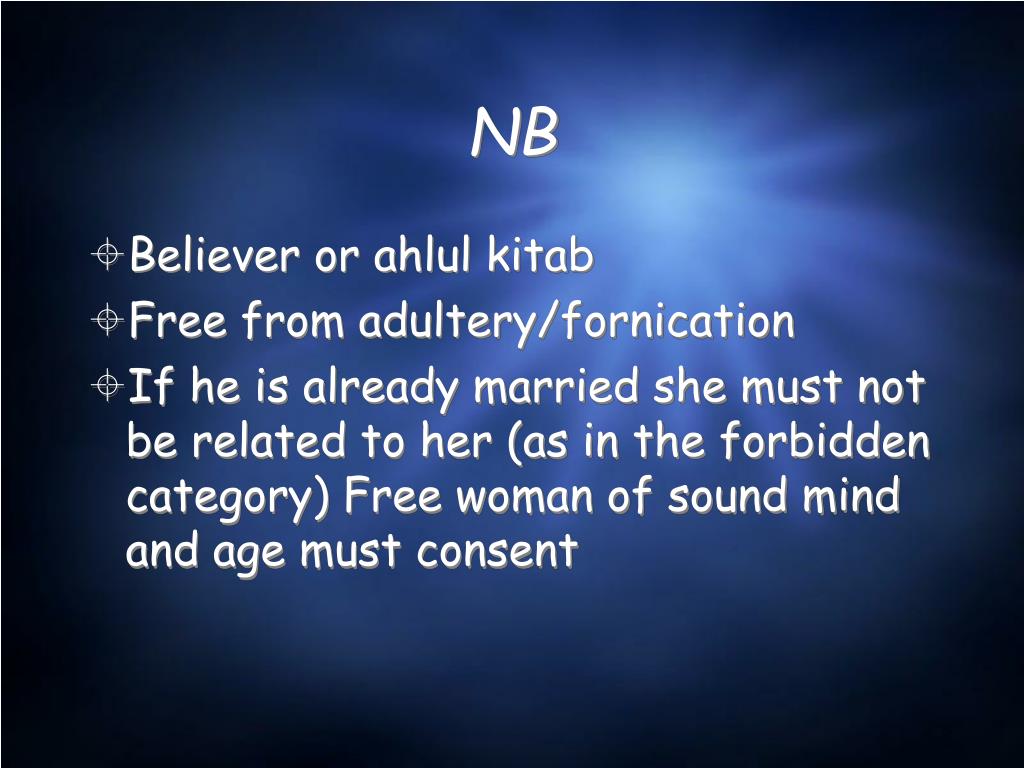 NB

Believer or ahlul kitab
Free from adultery/fornication
If he is already married she must not be related to her (as in the forbidden category) Free woman of sound mind and age must consent